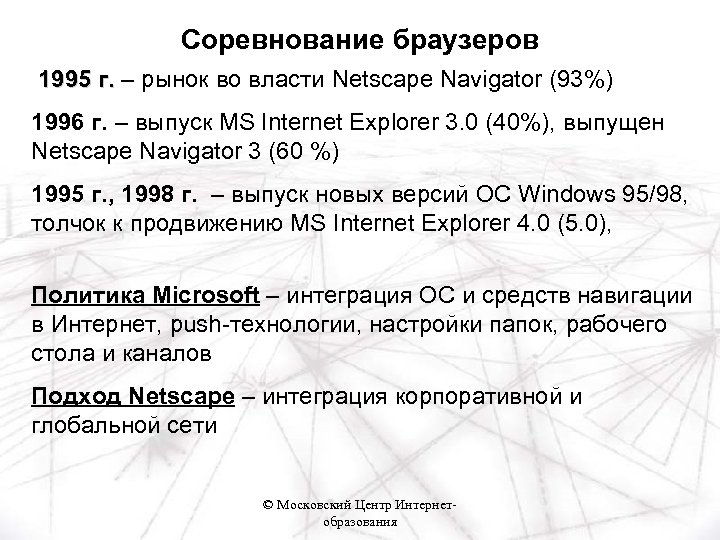 Соревнование браузеров

1995 г. – рынок во власти Netscape Navigator (93%)

1996 г. – выпуск MS Internet Explorer 3.0 (40%), выпущен Netscape Navigator 3 (60 %)

1995 г., 1998 г. – выпуск новых версий ОС Windows 95/98, толчок к продвижению MS Internet Explorer 4.0 (5.0),

Политика Microsoft – интеграция ОС и средств навигации в Интернет, push-технологии, настройки папок, рабочего стола и каналов

Подход Netscape – интеграция корпоративной и глобальной сети

© Московский Центр Интернет-образования